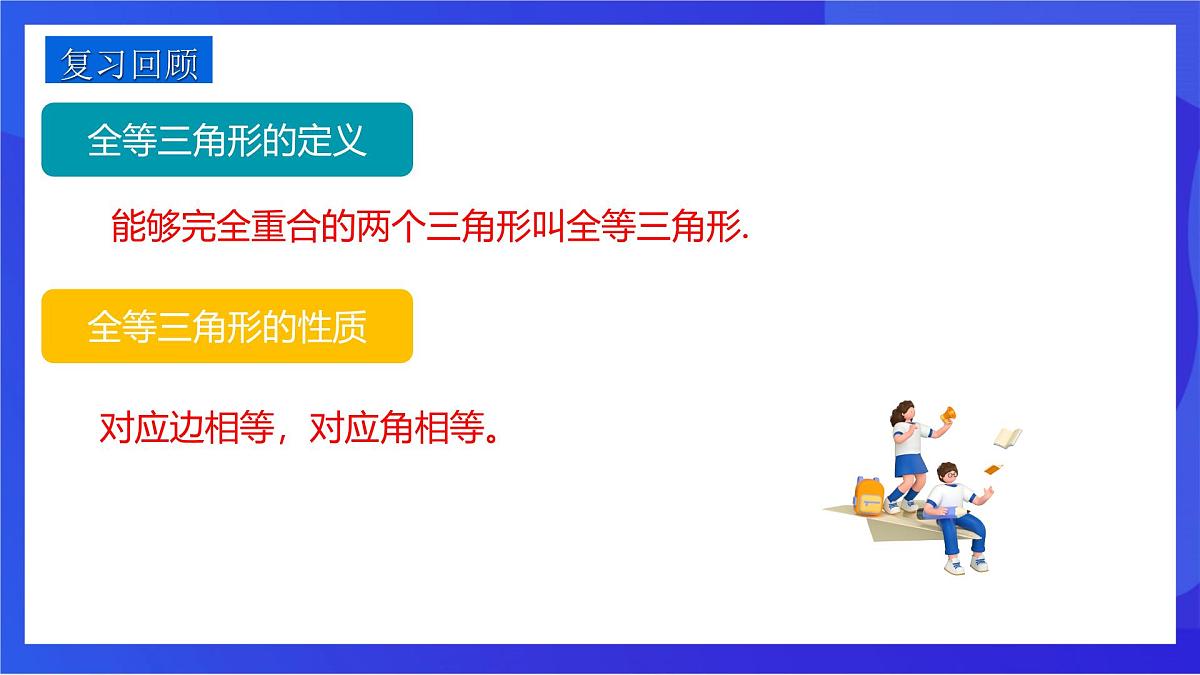 复习回顾

全等三角形的定义

能够完全重合的两个三角形叫全等三角形.

全等三角形的性质

对应边相等，对应角相等。